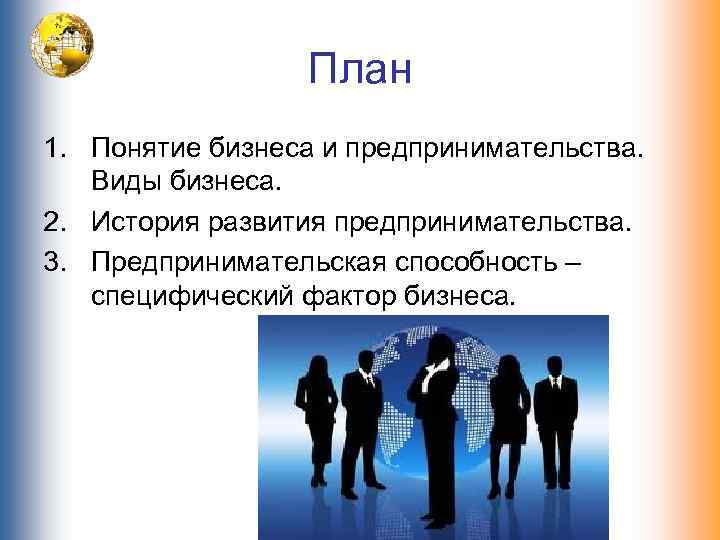 План

1. Понятие бизнеса и предпринимательства. Виды бизнеса.
2. История развития предпринимательства.
3. Предпринимательская способность – специфический фактор бизнеса.